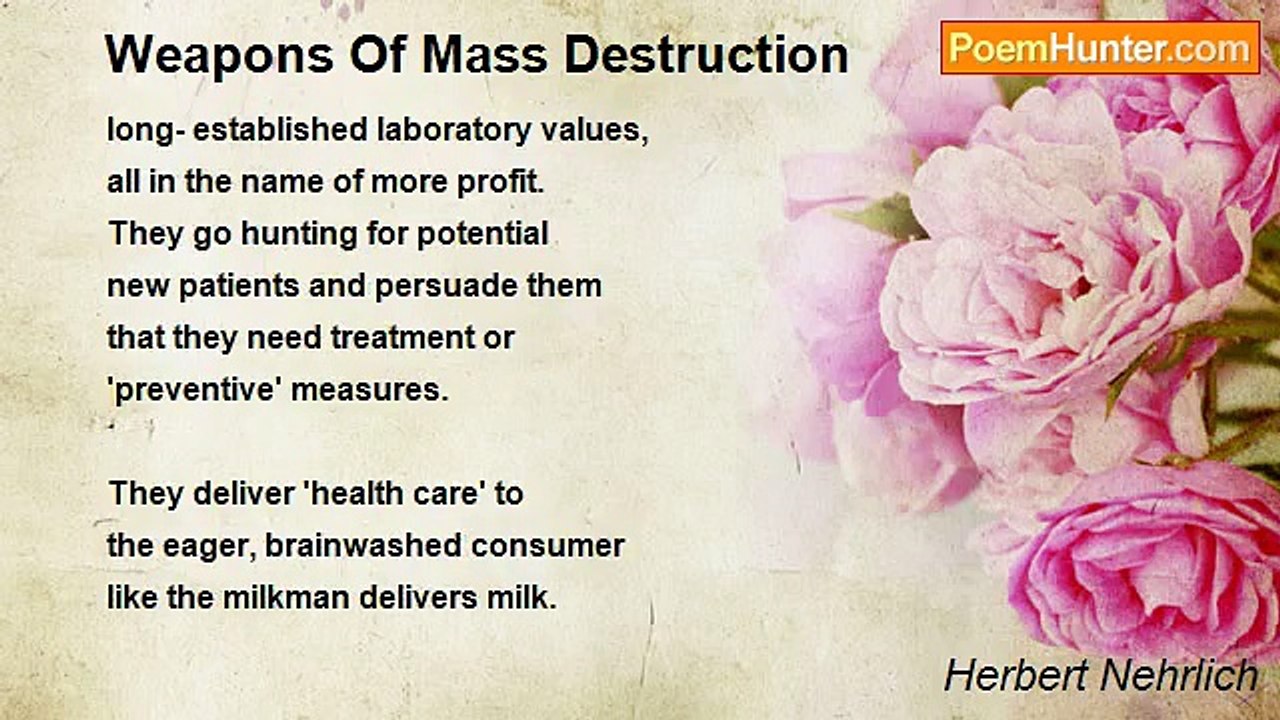 Weapons Of Mass Destruction

PoemHunter.com

long- established laboratory values,
all in the name of more profit.
They go hunting for potential
new patients and persuade them
that they need treatment or
'preventive' measures.

They deliver 'health care' to
the eager, brainwashed consumer
like the milkman delivers milk.

Herbert Nehrlich